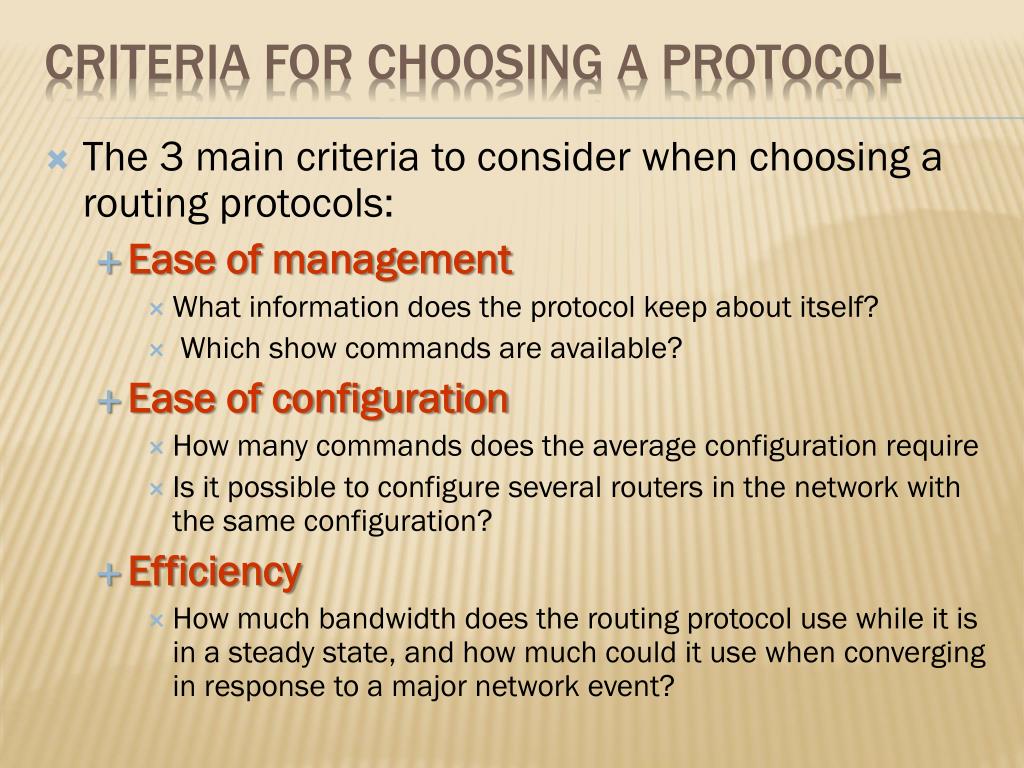 CRITERIA FOR CHOOSING A PROTOCOL

The 3 main criteria to consider when choosing a routing protocols:

Ease of management

What information does the protocol keep about itself?

Which show commands are available?

Ease of configuration

How many commands does the average configuration require

Is it possible to configure several routers in the network with the same configuration?

Efficiency

How much bandwidth does the routing protocol use while it is in a steady state, and how much could it use when converging in response to a major network event?